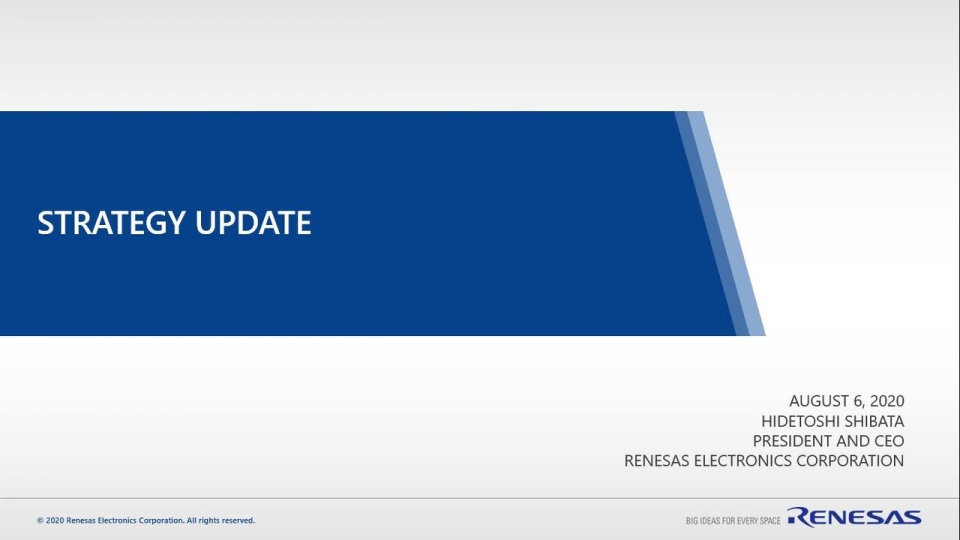 STRATEGY UPDATE

AUGUST 6, 2020
HIDETOSHI SHIBATA
PRESIDENT AND CEO
RENESAS ELECTRONICS CORPORATION

© 2020 Renesas Electronics Corporation. All rights reserved.

BIG IDEAS FOR EVERY SPACE RENESAS